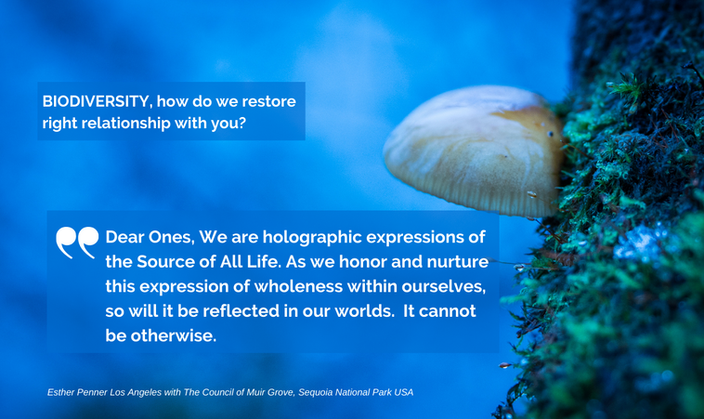 BIODIVERSITY, how do we restore right relationship with you?

Dear Ones, We are holographic expressions of the Source of All Life. As we honor and nurture this expression of wholeness within ourselves, so will it be reflected in our worlds. It cannot be otherwise.

Esther Penner Los Angeles with The Council of Muir Grove, Sequoia National Park USA